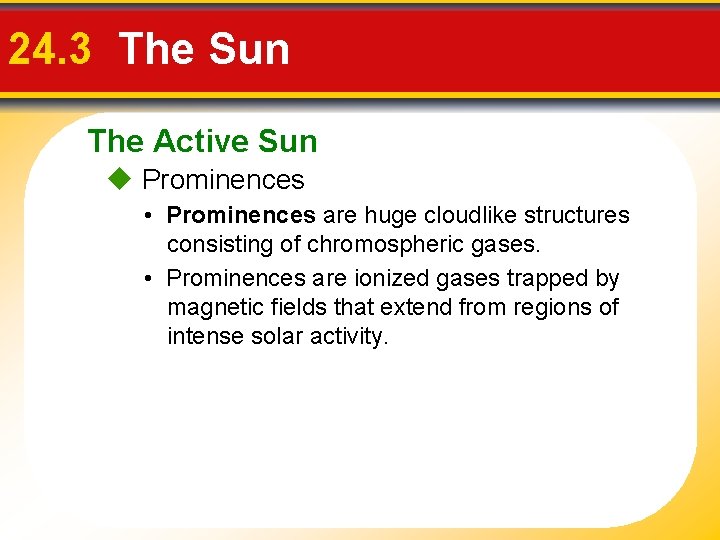 24.3 The Sun

The Active Sun

◆ Prominences

• Prominences are huge cloudlike structures consisting of chromospheric gases.

• Prominences are ionized gases trapped by magnetic fields that extend from regions of intense solar activity.